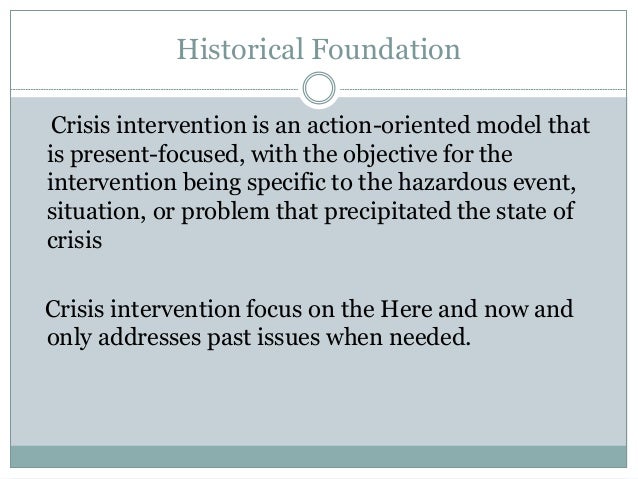 Historical Foundation

Crisis intervention is an action-oriented model that is present-focused, with the objective for the intervention being specific to the hazardous event, situation, or problem that precipitated the state of crisis

Crisis intervention focus on the Here and now and only addresses past issues when needed.